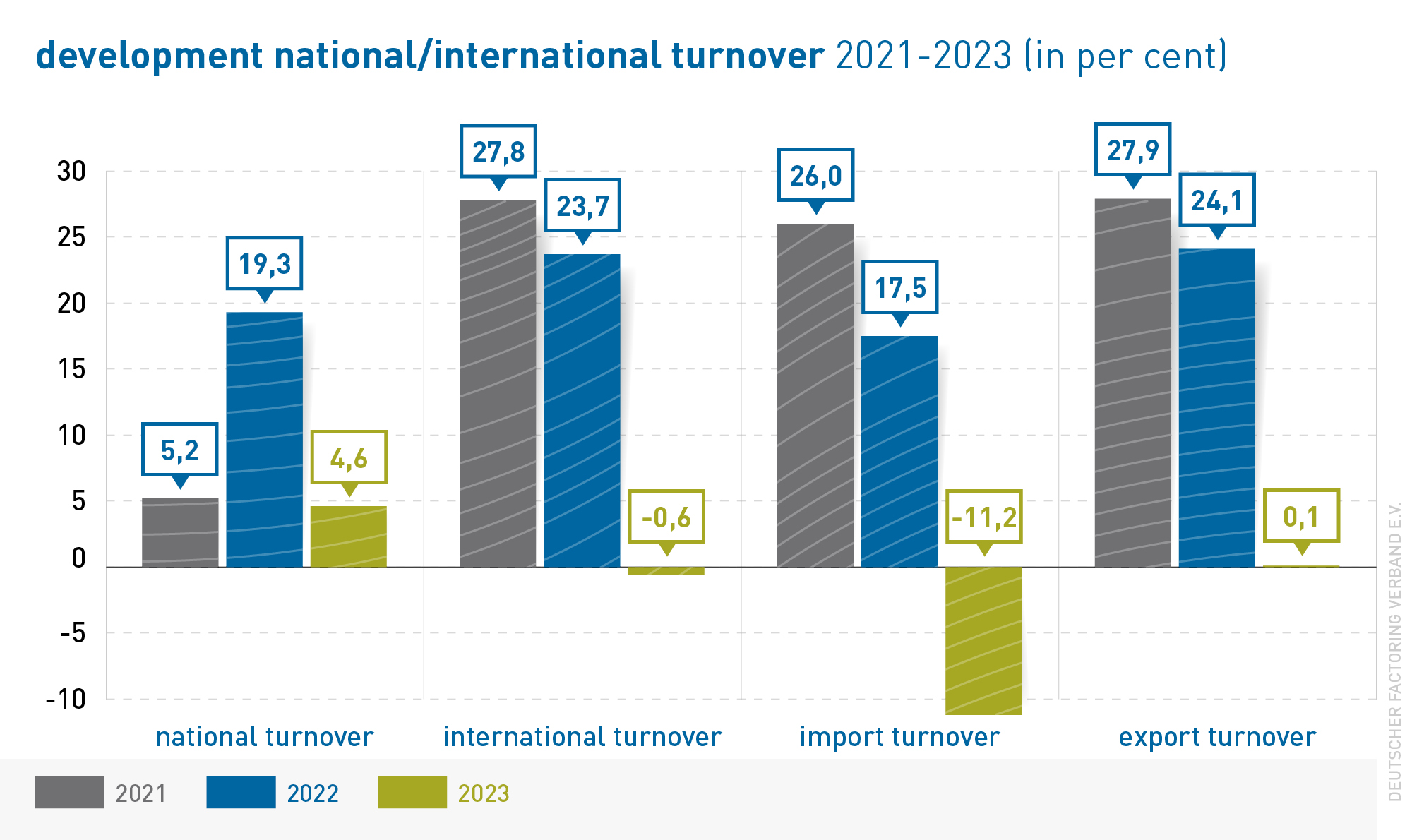 development national/international turnover 2021-2023 (in per cent)

30
25
20
15
10
5
0
-5
-10

5,2
19,3
4,6
27,8
23,7
-0,6
26,0
17,5
-11,2
27,9
24,1
0,1

national turnover
international turnover
import turnover
export turnover

2021
2022
2023

DEUTSCHER FACTORING VERBAND E.V.